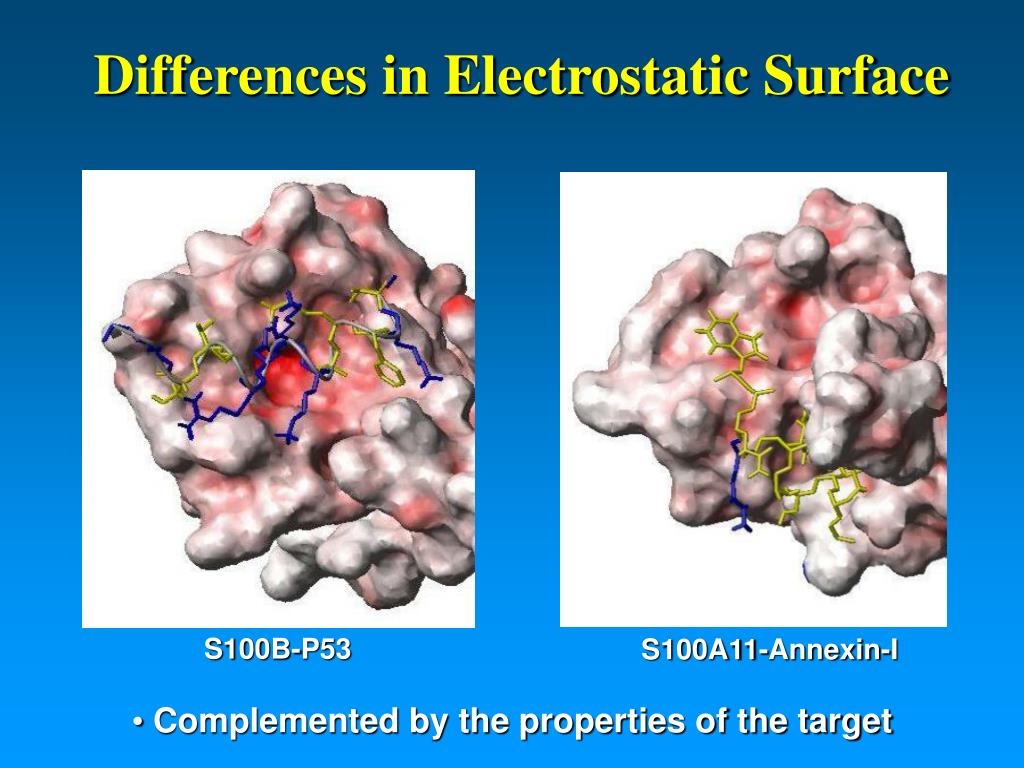 Differences in Electrostatic Surface

S100B-P53

S100A11-Annexin-I

• Complemented by the properties of the target